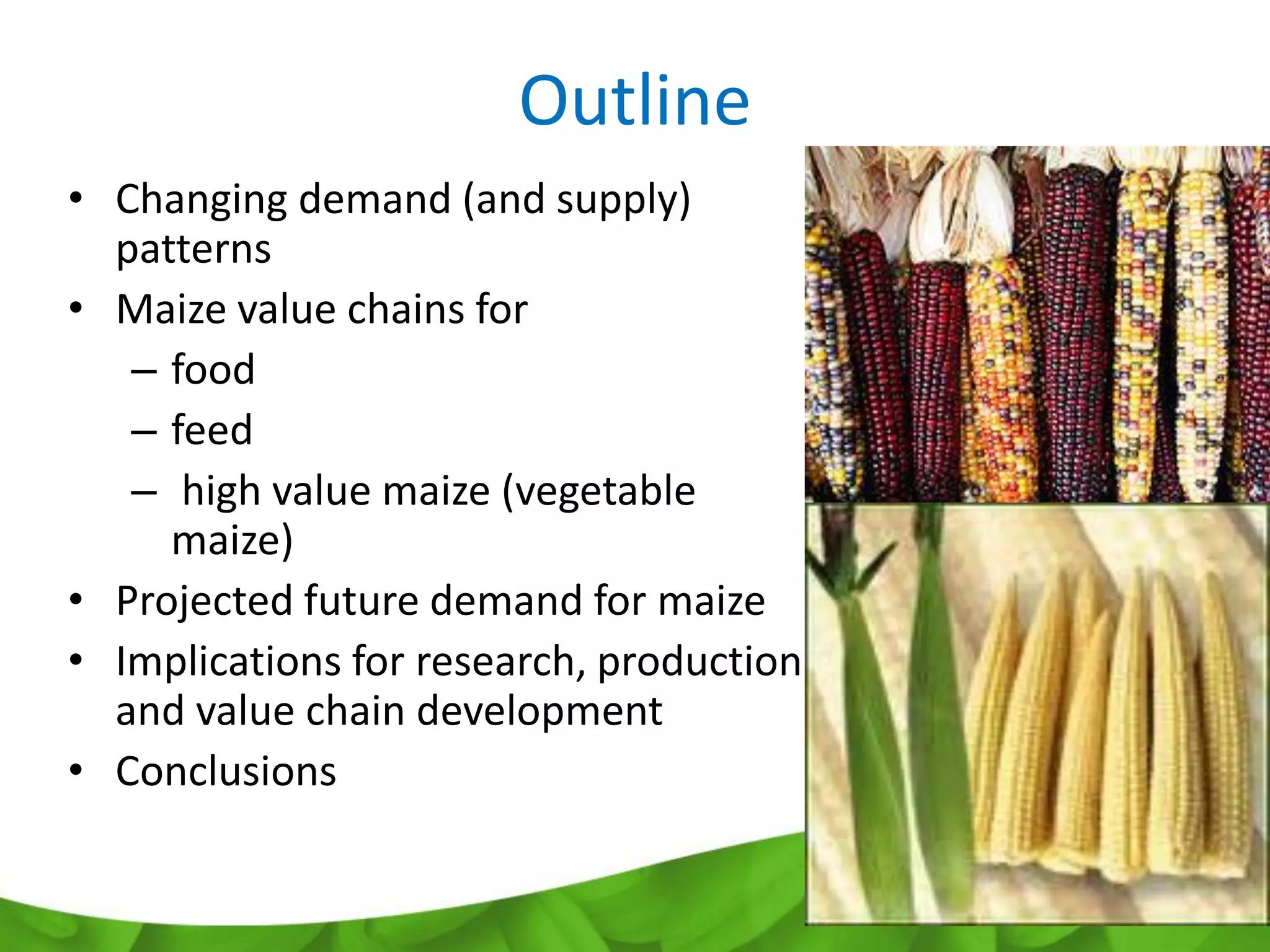 Outline

• Changing demand (and supply) patterns
• Maize value chains for
  – food
  – feed
  – high value maize (vegetable maize)
• Projected future demand for maize
• Implications for research, production and value chain development
• Conclusions